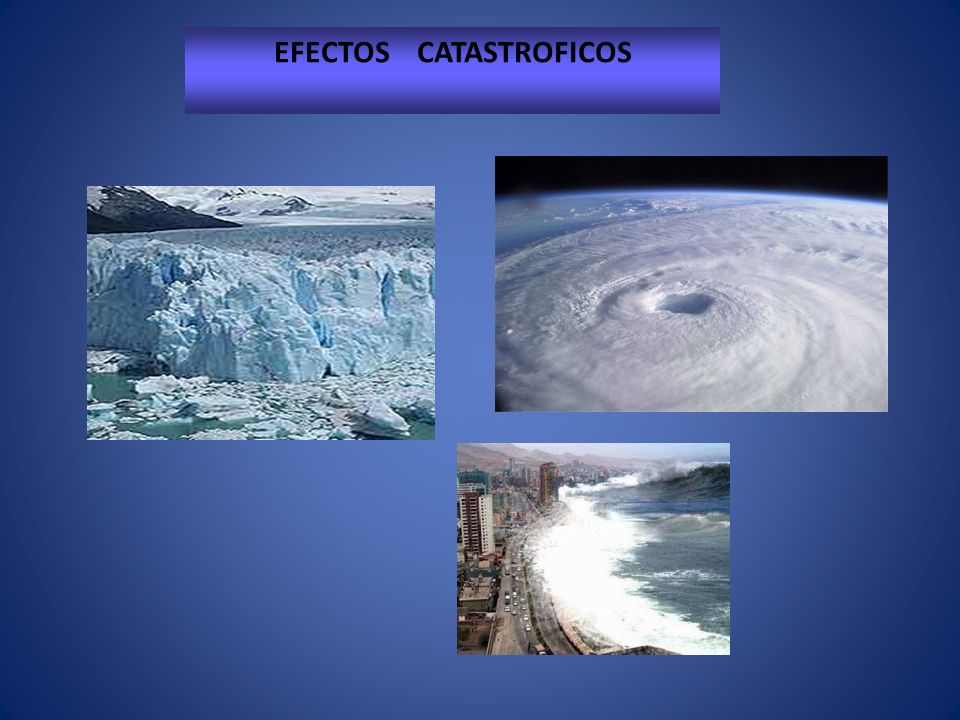 EFECTOS CATASTROFICOS